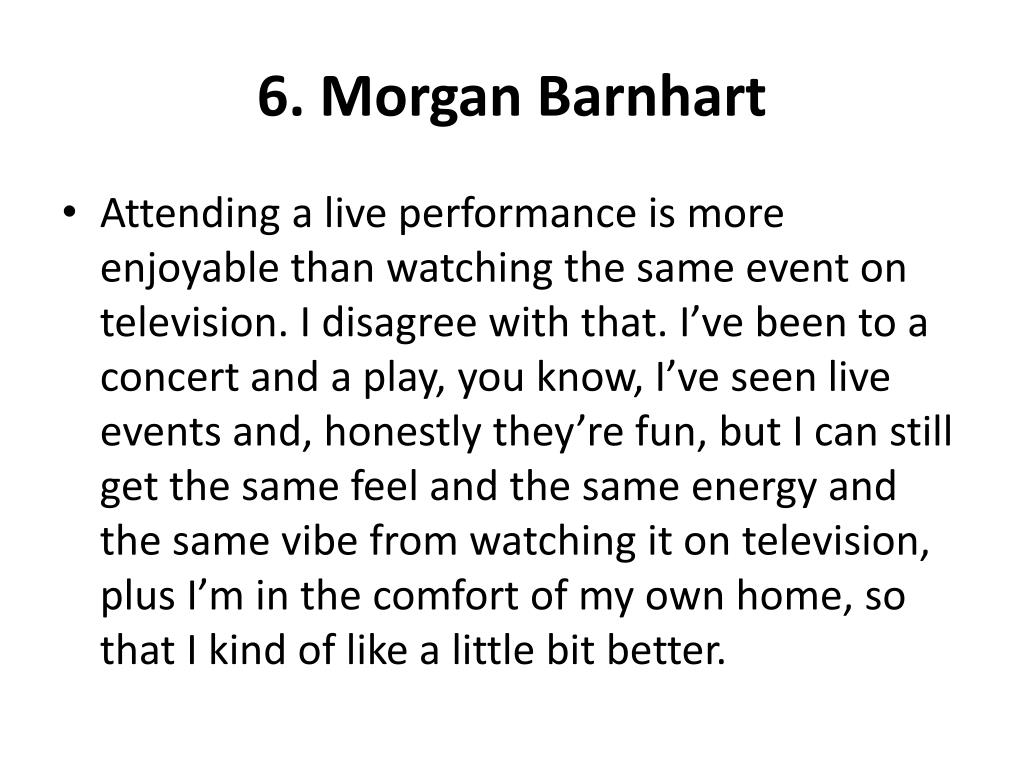 6. Morgan Barnhart

• Attending a live performance is more enjoyable than watching the same event on television. I disagree with that. I’ve been to a concert and a play, you know, I’ve seen live events and, honestly they’re fun, but I can still get the same feel and the same energy and the same vibe from watching it on television, plus I’m in the comfort of my own home, so that I kind of like a little bit better.